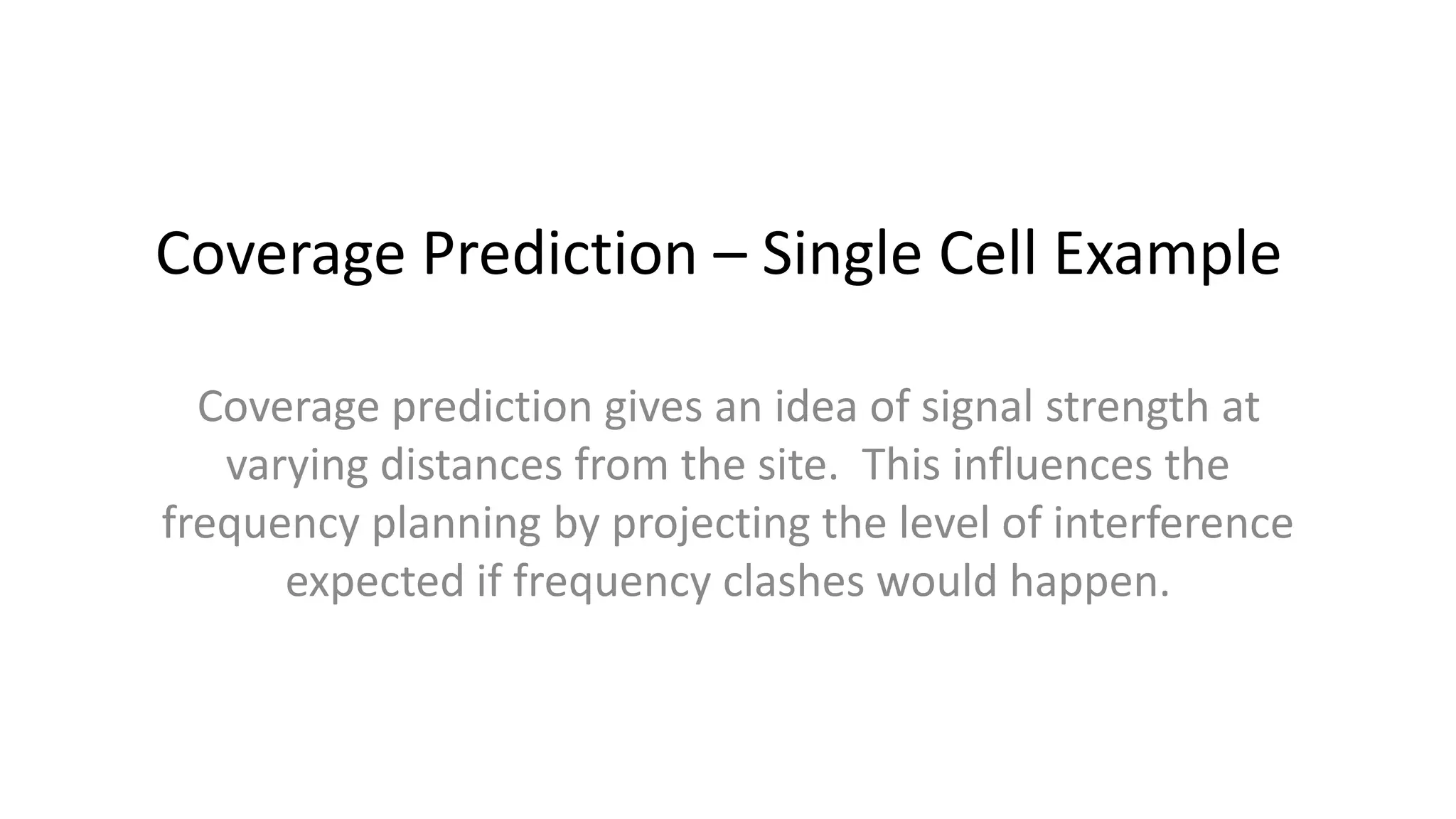 Coverage Prediction – Single Cell Example

Coverage prediction gives an idea of signal strength at varying distances from the site. This influences the frequency planning by projecting the level of interference expected if frequency clashes would happen.